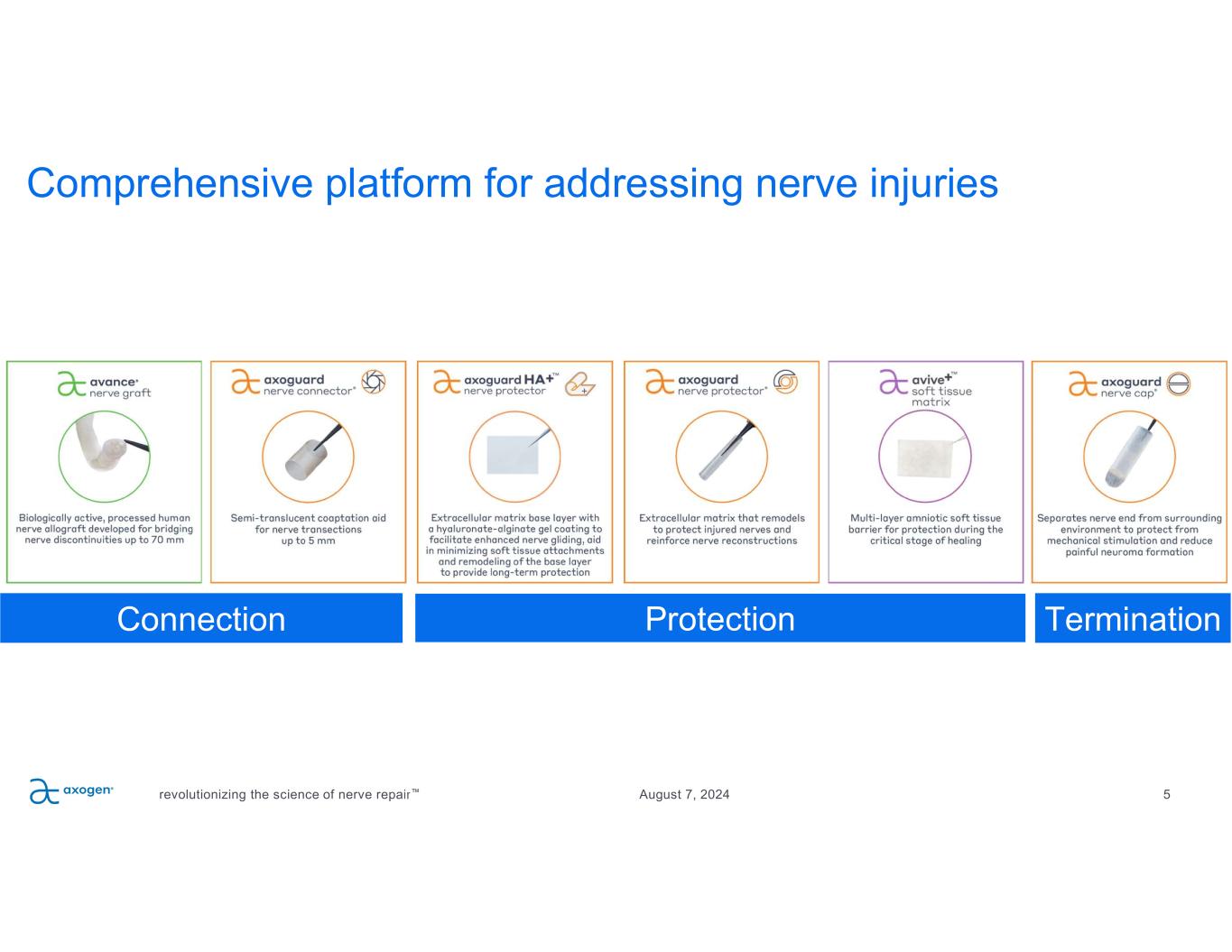 Comprehensive platform for addressing nerve injuries

avance® nerve graft

Biologically active, processed human nerve allograft developed for bridging nerve discontinuities up to 70 mm

axoguard nerve connector®

Semi-translucent coaptation aid for nerve transections up to 5 mm

axoguard HA+™ nerve protector

Extracellular matrix base layer with a hyaluronate-alginate gel coating to facilitate enhanced nerve gliding, aid in minimizing soft tissue attachments and remodeling of the base layer to provide long-term protection

axoguard nerve protector®

Extracellular matrix that remodels to protect injured nerves and reinforce nerve reconstructions

avive+™ soft tissue matrix

Multi-layer amniotic soft tissue barrier for protection during the critical stage of healing

axoguard nerve cap®

Separates nerve end from surrounding environment to protect from mechanical stimulation and reduce painful neuroma formation

Connection

Protection

Termination

axogen®

revolutionizing the science of nerve repair™

August 7, 2024

5